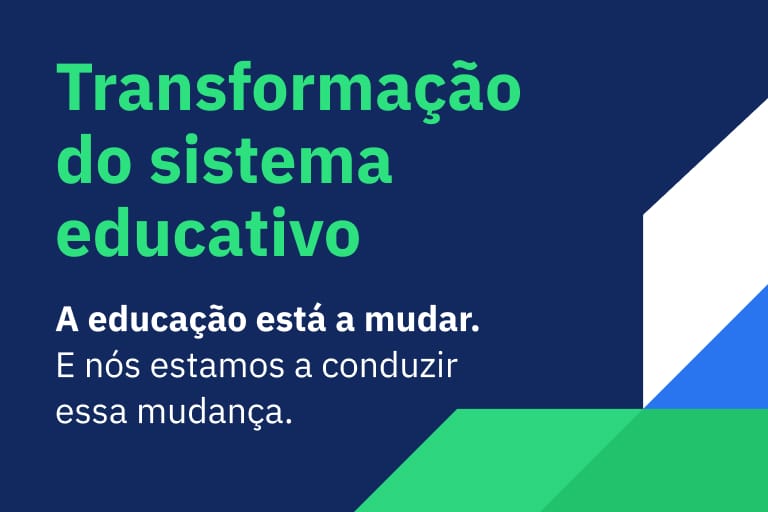 Transformação do sistema educativo

A educação está a mudar. E nós estamos a conduzir essa mudança.